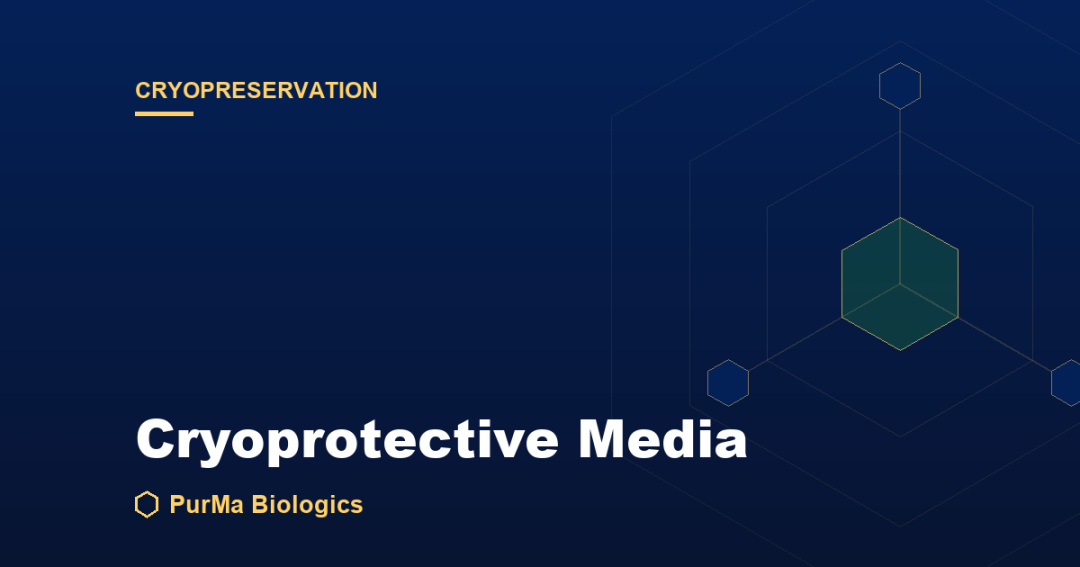 CRYOPRESERVATION

Cryoprotective Media

PurMa Biologics